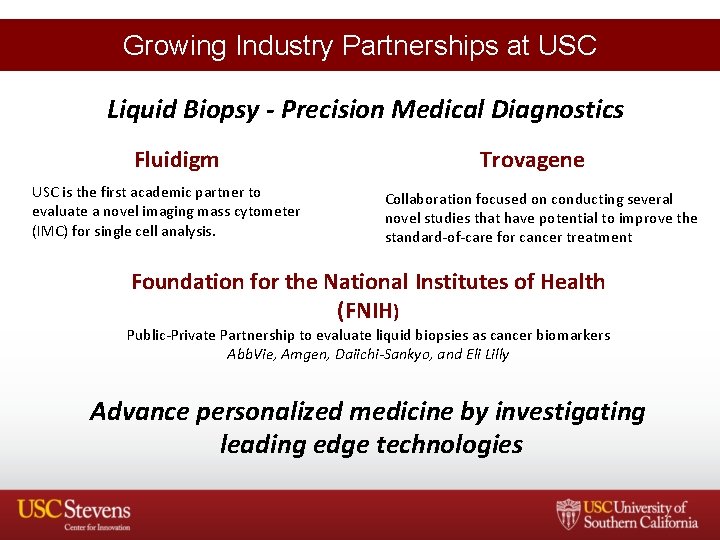 Growing Industry Partnerships at USC

Liquid Biopsy - Precision Medical Diagnostics

Fluidigm

USC is the first academic partner to evaluate a novel imaging mass cytometer (IMC) for single cell analysis.

Trovagene

Collaboration focused on conducting several novel studies that have potential to improve the standard-of-care for cancer treatment

Foundation for the National Institutes of Health (FNIH)

Public-Private Partnership to evaluate liquid biopsies as cancer biomarkers
AbbVie, Amgen, Daiichi-Sankyo, and Eli Lilly

Advance personalized medicine by investigating leading edge technologies

USC Stevens
Center for Innovation

USC University of Southern California